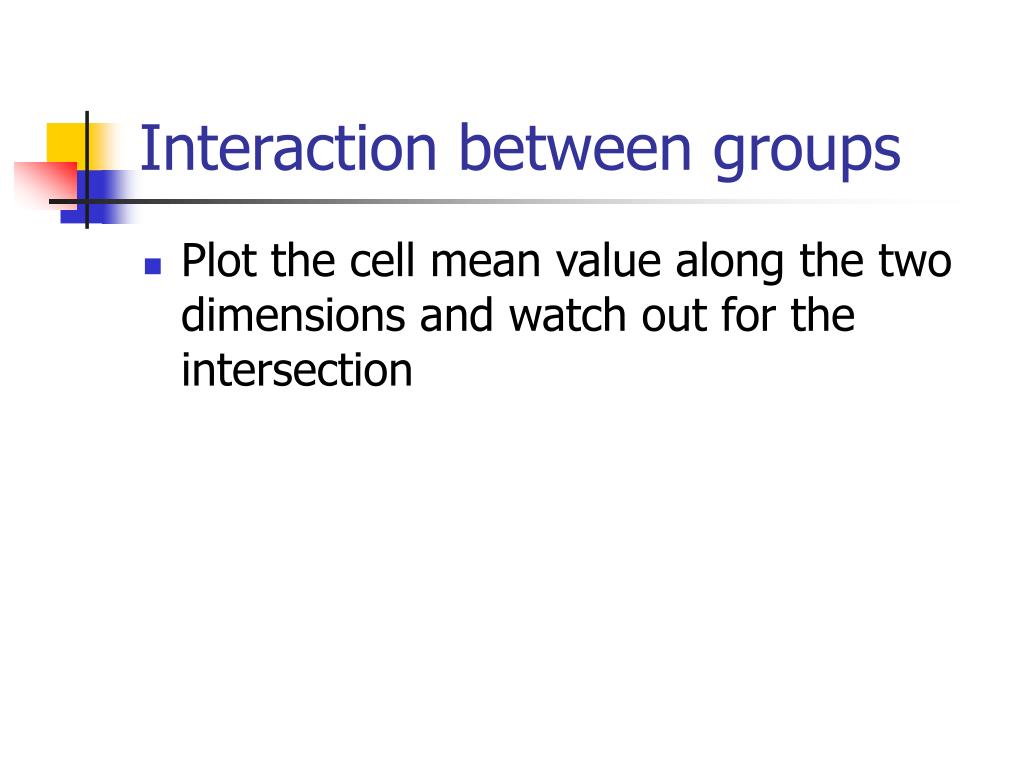 Interaction between groups

Plot the cell mean value along the two dimensions and watch out for the intersection